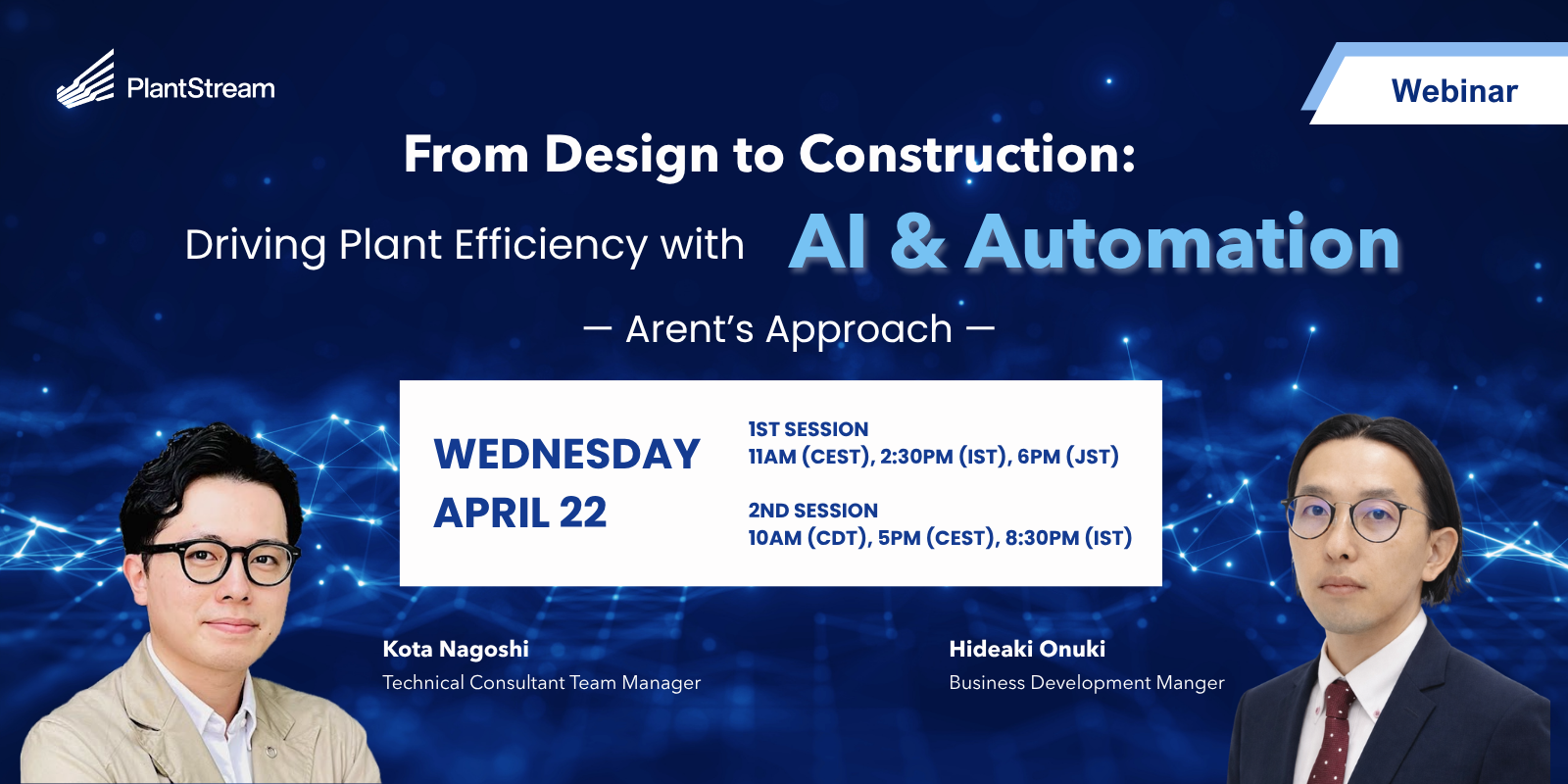 PlantStream

Webinar

From Design to Construction:

Driving Plant Efficiency with AI & Automation

— Arent's Approach —

WEDNESDAY
APRIL 22

1ST SESSION
11AM (CEST), 2:30PM (IST), 6PM (JST)

2ND SESSION
10AM (CDT), 5PM (CEST), 8:30PM (IST)

Kota Nagoshi
Technical Consultant Team Manager

Hideaki Onuki
Business Development Manger